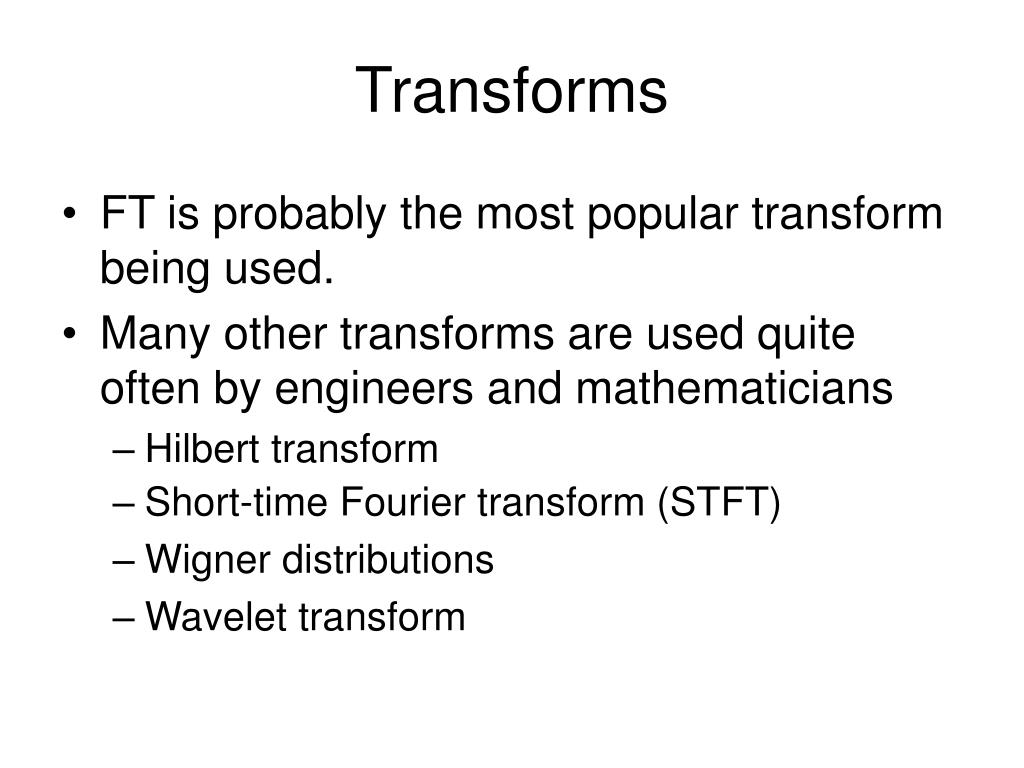 Transforms

• FT is probably the most popular transform being used.
• Many other transforms are used quite often by engineers and mathematicians
– Hilbert transform
– Short-time Fourier transform (STFT)
– Wigner distributions
– Wavelet transform